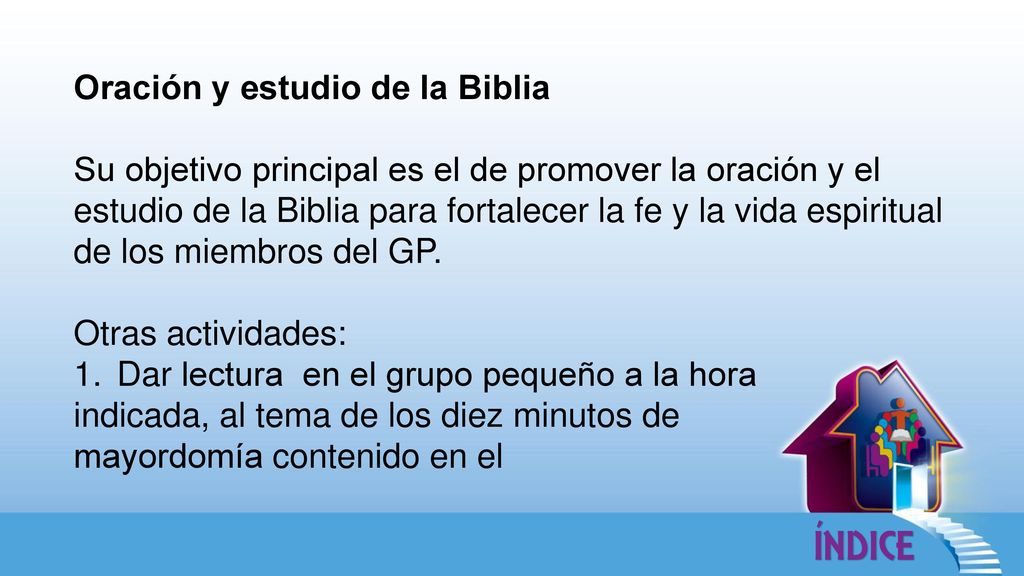 Oración y estudio de la Biblia

Su objetivo principal es el de promover la oración y el estudio de la Biblia para fortalecer la fe y la vida espiritual de los miembros del GP.

Otras actividades:
1. Dar lectura en el grupo pequeño a la hora indicada, al tema de los diez minutos de mayordomía contenido en el

ÍNDICE